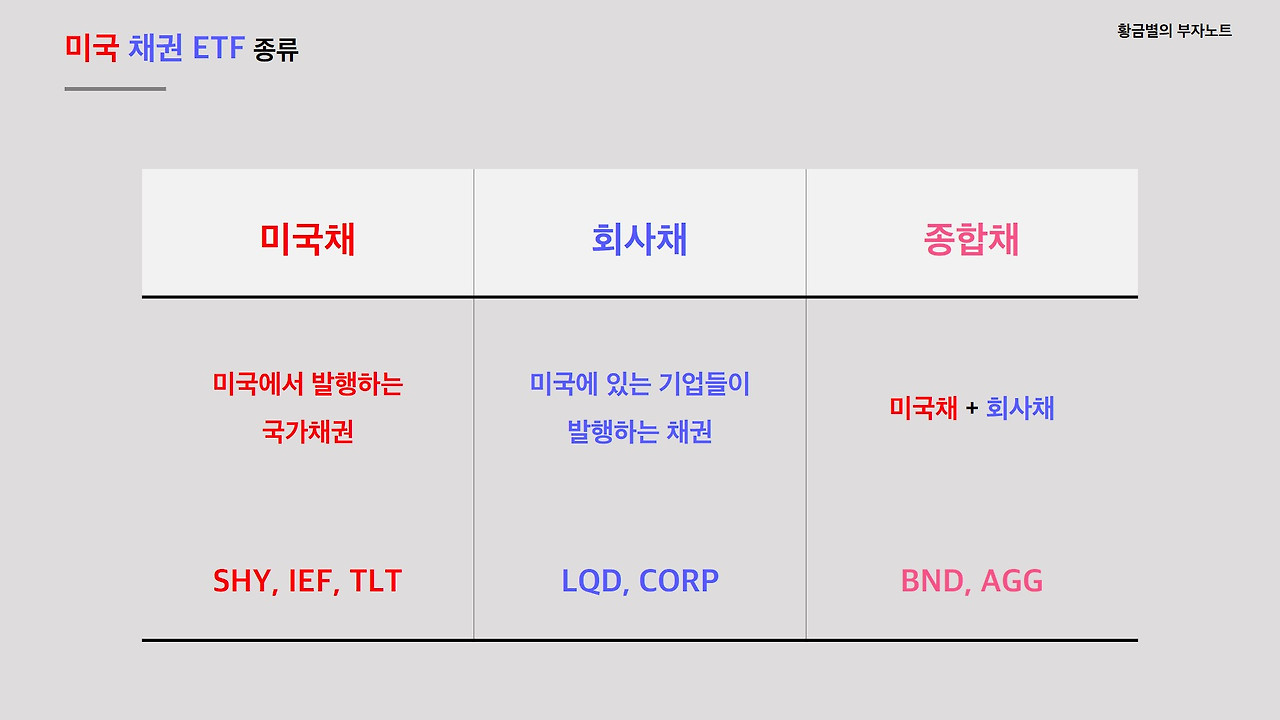 미국 채권 ETF 종류

황금별의 부자노트

| 미국채 | 회사채 | 종합채 |
|---|---|---|
| 미국에서 발행하는 국가채권 | 미국에 있는 기업들이 발행하는 채권 | 미국채 + 회사채 |
| SHY, IEF, TLT | LQD, CORP | BND, AGG |